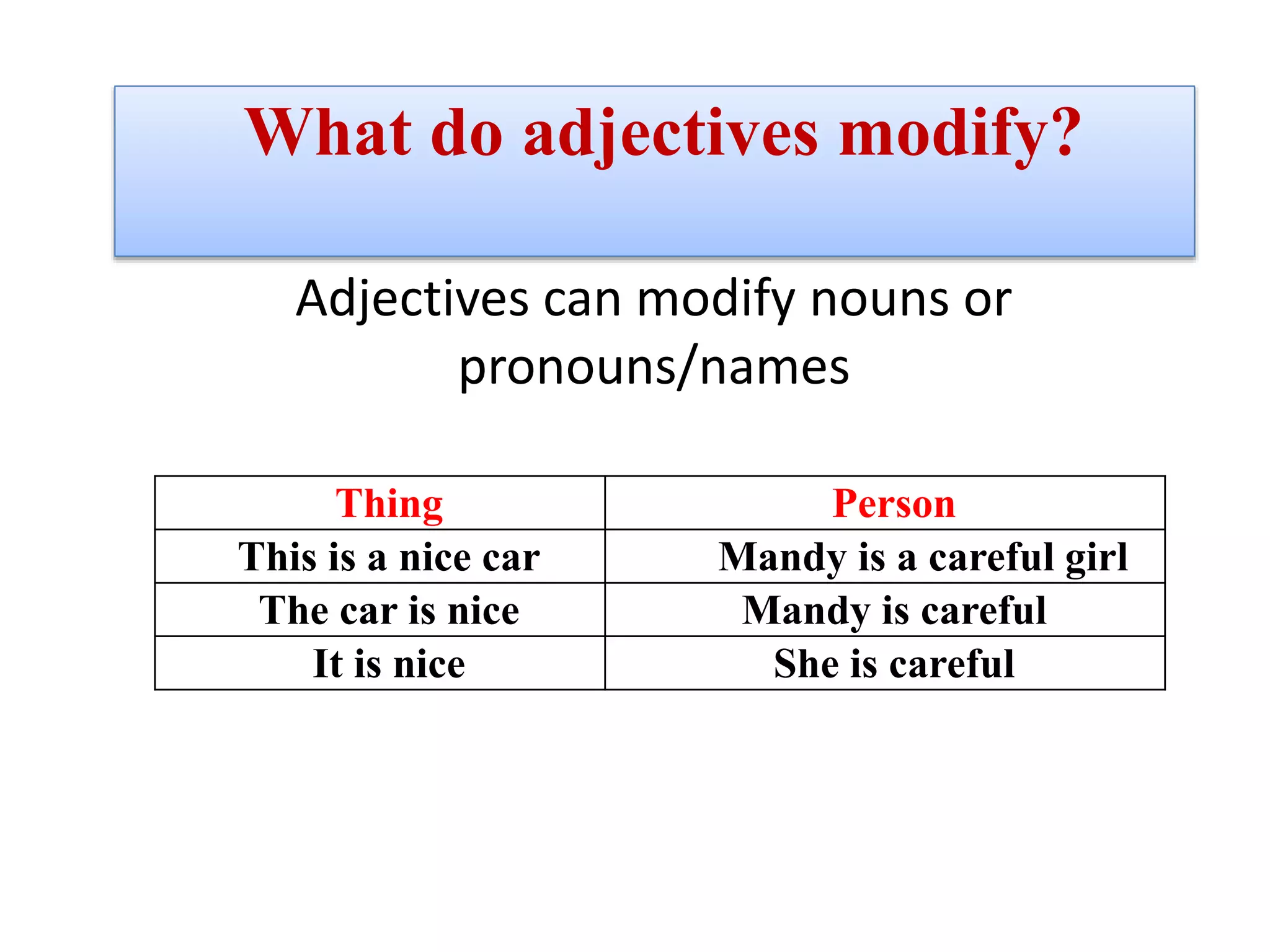 What do adjectives modify?

Adjectives can modify nouns or pronouns/names

| Thing | Person |
|---|---|
| This is a nice car | Mandy is a careful girl |
| The car is nice | Mandy is careful |
| It is nice | She is careful |